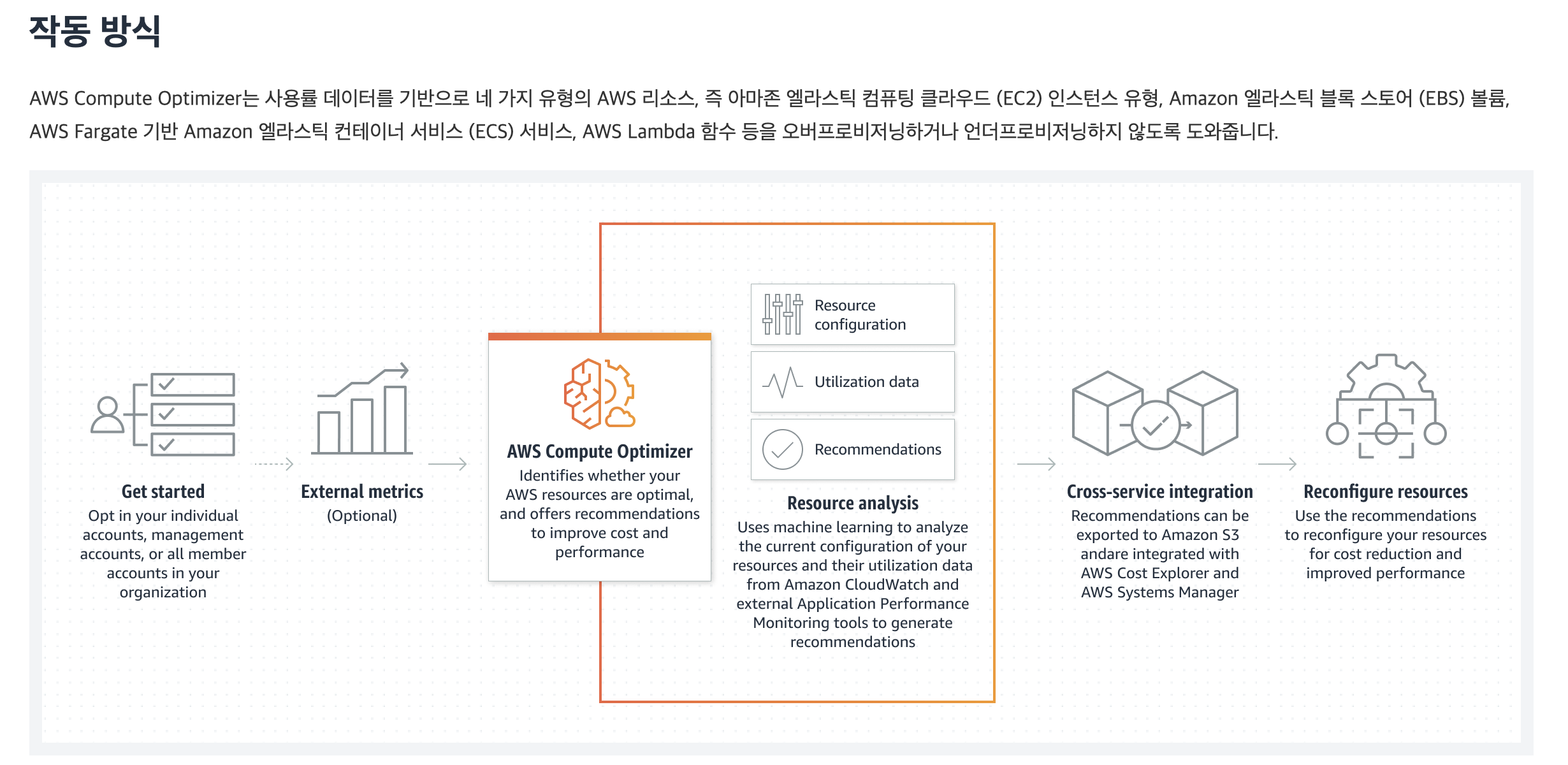 작동 방식

AWS Compute Optimizer는 사용률 데이터를 기반으로 네 가지 유형의 AWS 리소스, 즉 아마존 엘라스틱 컴퓨팅 클라우드 (EC2) 인스턴스 유형, Amazon 엘라스틱 블록 스토어 (EBS) 볼륨, AWS Fargate 기반 Amazon 엘라스틱 컨테이너 서비스 (ECS) 서비스, AWS Lambda 함수 등을 오버프로비저닝하거나 언더프로비저닝하지 않도록 도와줍니다.

Get started
Opt in your individual accounts, management accounts, or all member accounts in your organization

External metrics
(Optional)

AWS Compute Optimizer
Identifies whether your AWS resources are optimal, and offers recommendations to improve cost and performance

Resource configuration

Utilization data

Recommendations

Resource analysis
Uses machine learning to analyze the current configuration of your resources and their utilization data from Amazon CloudWatch and external Application Performance Monitoring tools to generate recommendations

Cross-service integration
Recommendations can be exported to Amazon S3 andare integrated with AWS Cost Explorer and AWS Systems Manager

Reconfigure resources
Use the recommendations to reconfigure your resources for cost reduction and improved performance